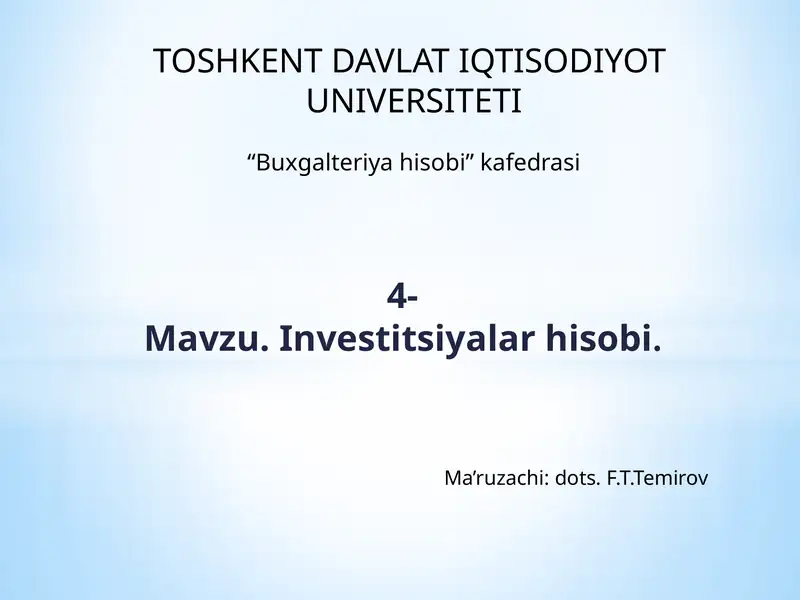 TOSHKENT DAVLAT IQTISODIYOT UNIVERSITETI

“Buxgalteriya hisobi” kafedrasi

4-
Mavzu. Investitsiyalar hisobi.

Ma’ruzachi: dots. F.T.Temirov